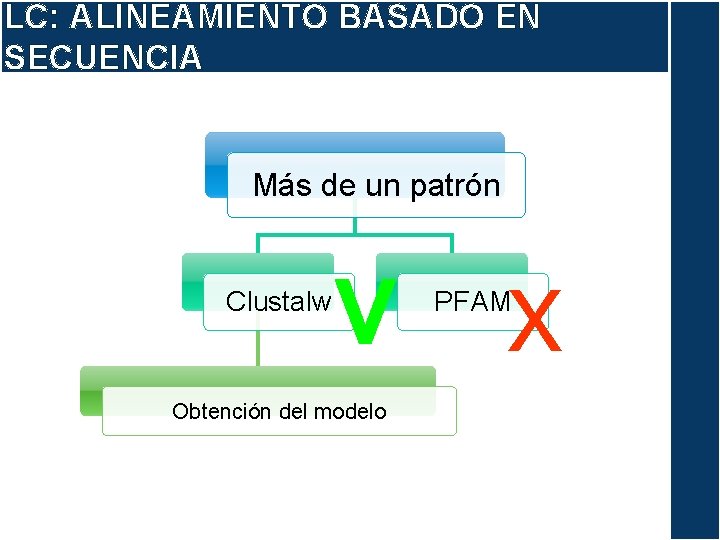 LC: ALINEAMIENTO BASADO EN SECUENCIA

Más de un patrón

Clustalw V

PFAM X

Obtención del modelo